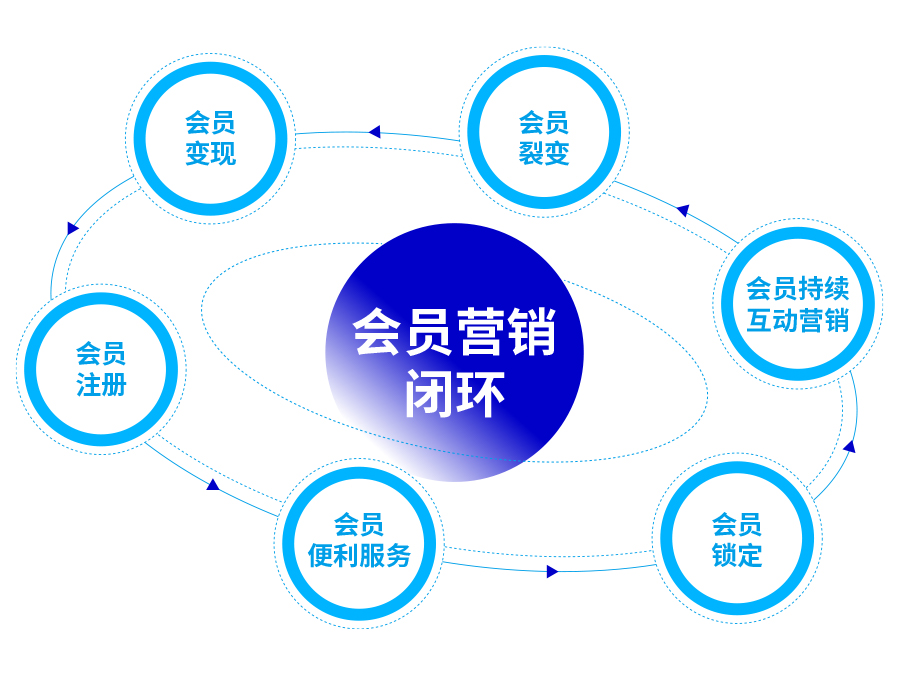 会员营销闭环

会员注册

会员便利服务

会员锁定

会员持续互动营销

会员裂变

会员变现